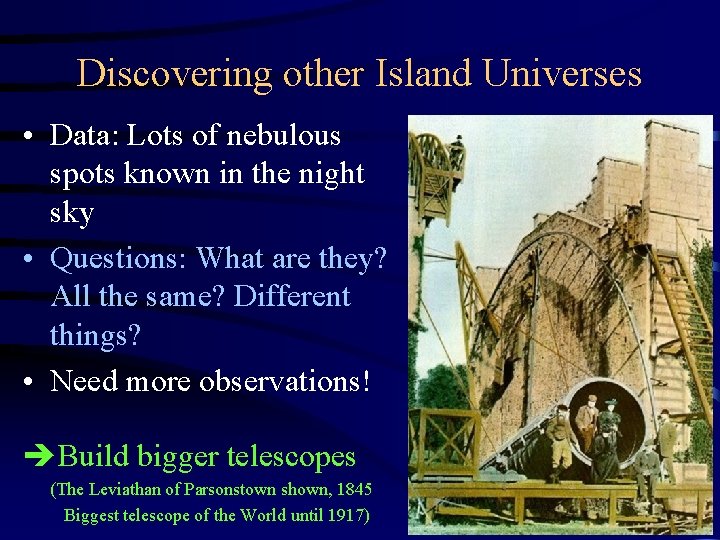 Discovering other Island Universes

• Data: Lots of nebulous spots known in the night sky

• Questions: What are they? All the same? Different things?

• Need more observations!

➔Build bigger telescopes

(The Leviathan of Parsonstown shown, 1845 Biggest telescope of the World until 1917)